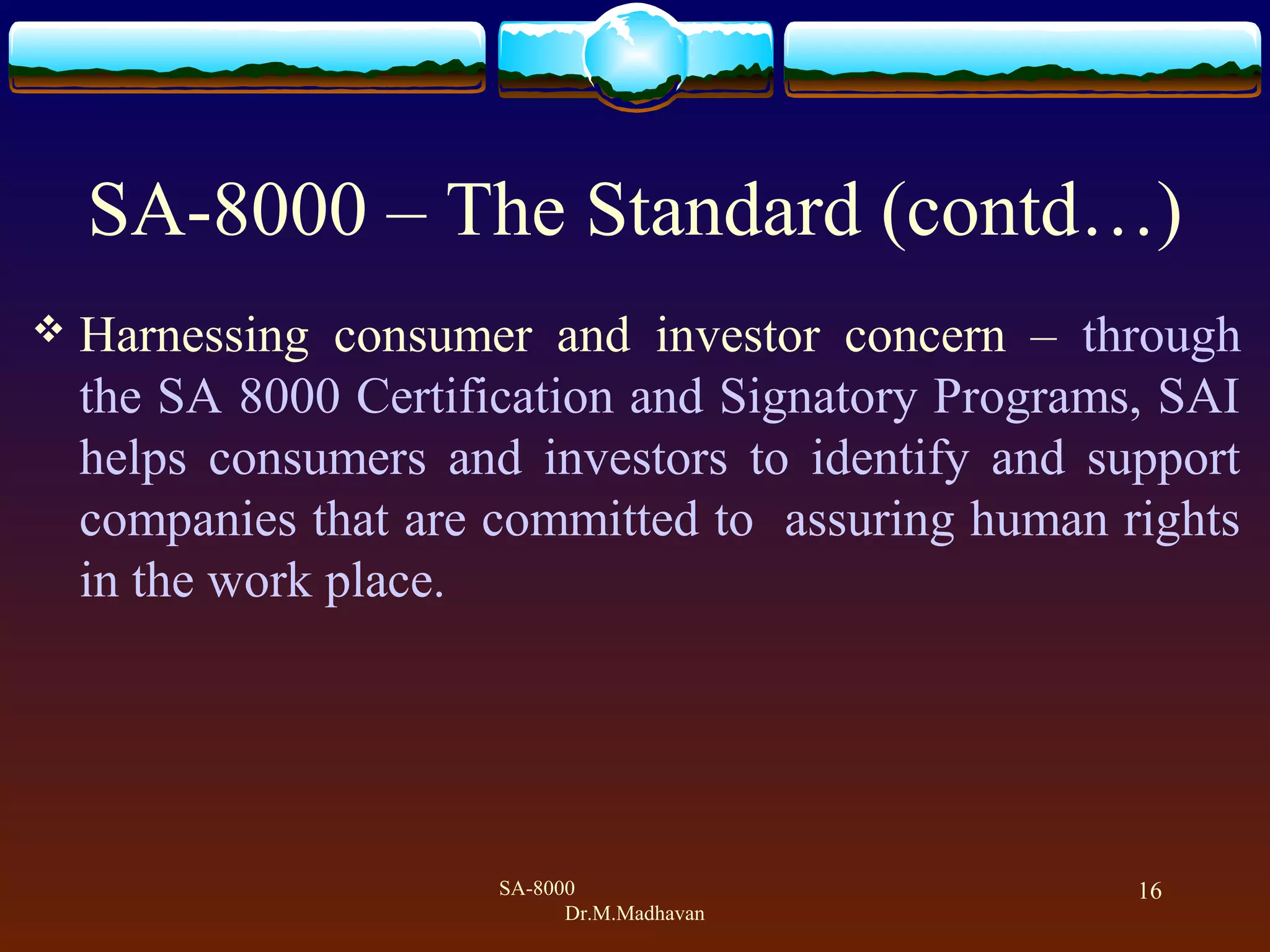 SA-8000 – The Standard (contd…)

❖ Harnessing consumer and investor concern – through the SA 8000 Certification and Signatory Programs, SAI helps consumers and investors to identify and support companies that are committed to assuring human rights in the work place.

SA-8000
Dr.M.Madhavan

16